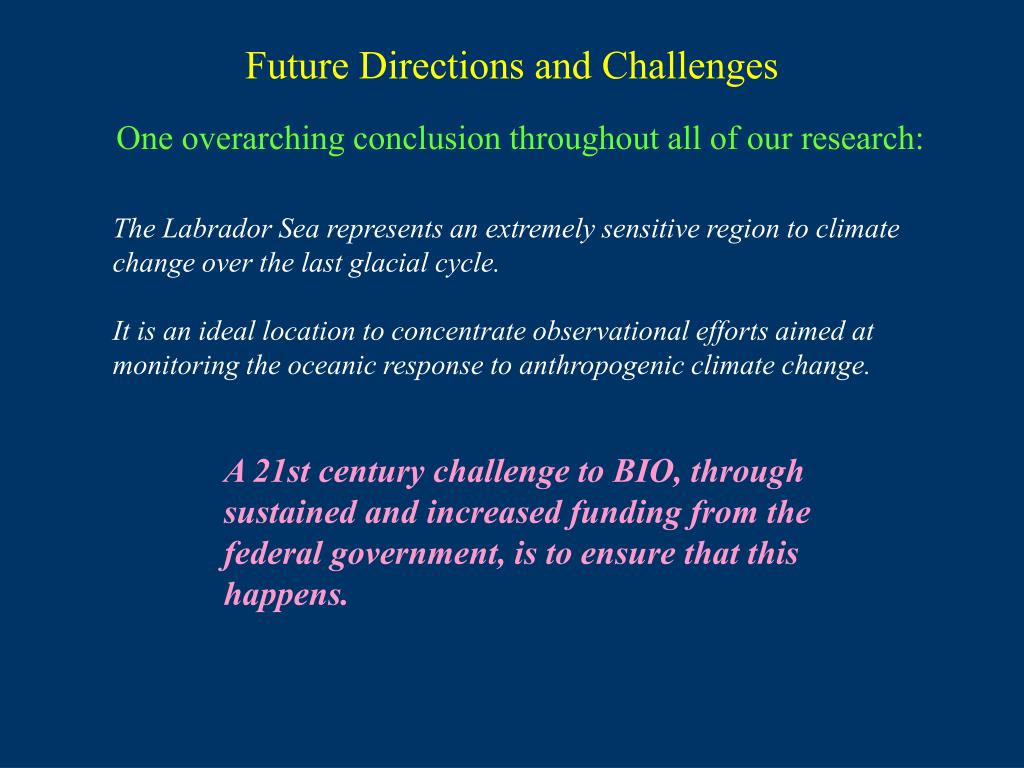 Future Directions and Challenges

One overarching conclusion throughout all of our research:

The Labrador Sea represents an extremely sensitive region to climate change over the last glacial cycle.

It is an ideal location to concentrate observational efforts aimed at monitoring the oceanic response to anthropogenic climate change.

A 21st century challenge to BIO, through sustained and increased funding from the federal government, is to ensure that this happens.